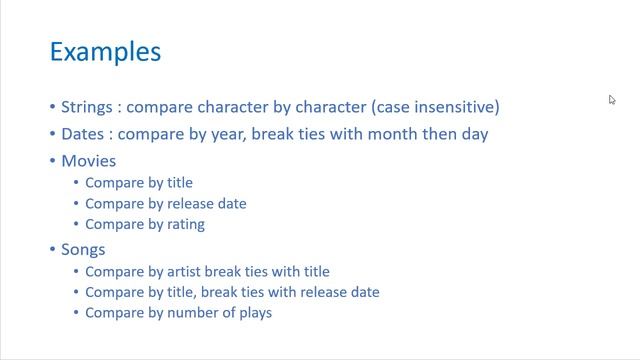 Examples

• Strings : compare character by character (case insensitive)
• Dates : compare by year, break ties with month then day
• Movies
  • Compare by title
  • Compare by release date
  • Compare by rating
• Songs
  • Compare by artist break ties with title
  • Compare by title, break ties with release date
  • Compare by number of plays